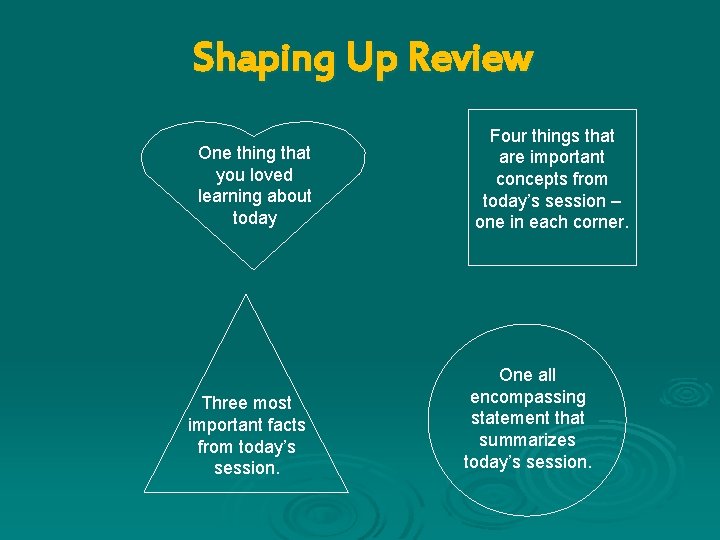 Shaping Up Review

One thing that you loved learning about today

Four things that are important concepts from today's session – one in each corner.

Three most important facts from today's session.

One all encompassing statement that summarizes today's session.